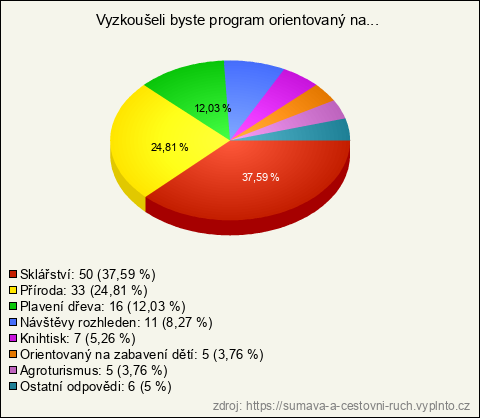 Vyzkoušeli byste program orientovaný na...

12,03 %
24,81 %
37,59 %

Sklářství: 50 (37,59 %)
Příroda: 33 (24,81 %)
Plavení dřeva: 16 (12,03 %)
Návštěvy rozhleden: 11 (8,27 %)
Knihtisk: 7 (5,26 %)
Orientovaný na zabavení dětí: 5 (3,76 %)
Agroturismus: 5 (3,76 %)
Ostatní odpovědi: 6 (5 %)

zdroj: https://sumava-a-cestovni-ruch.vyplnto.cz